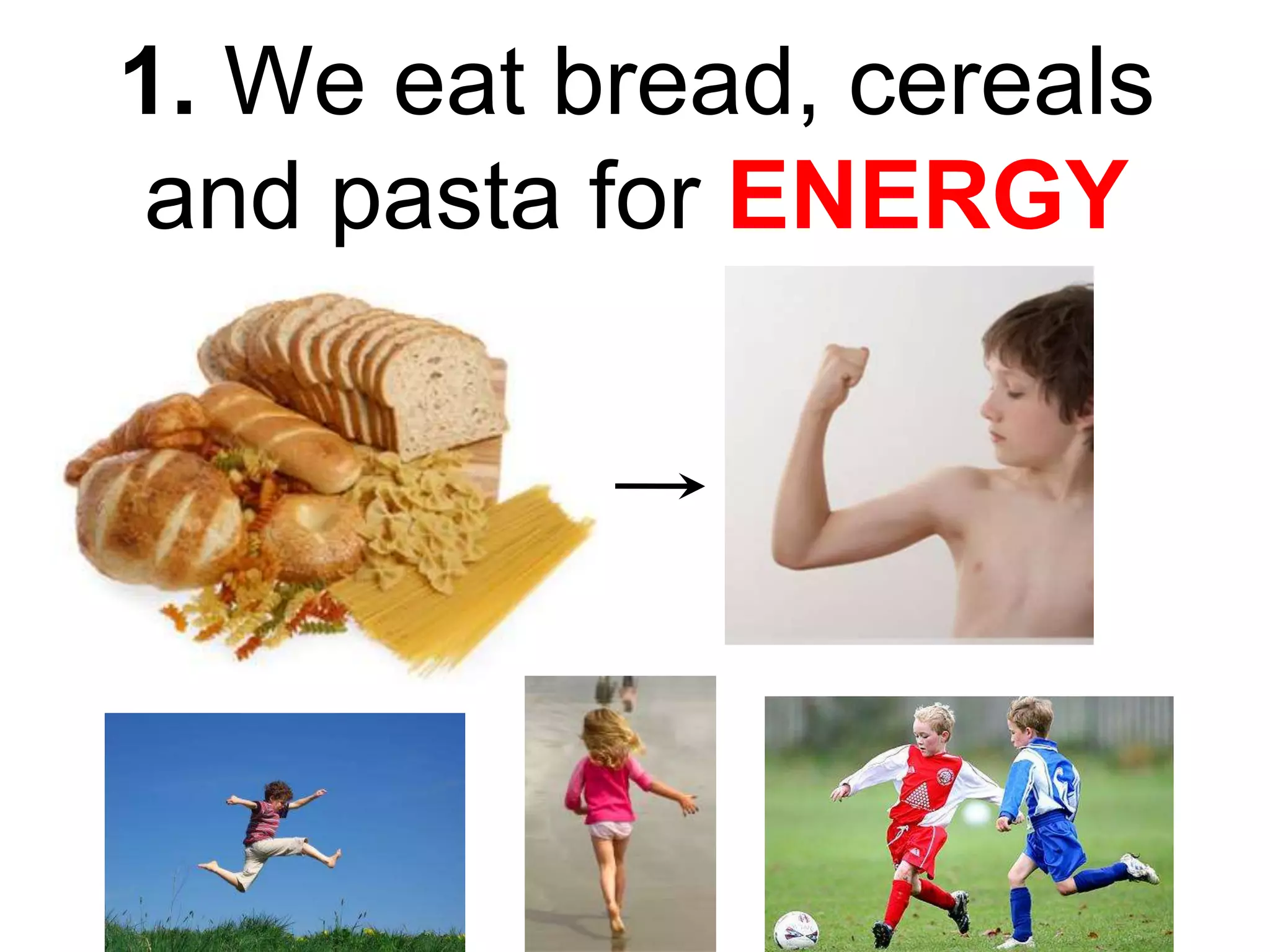 1. We eat bread, cereals and pasta for ENERGY